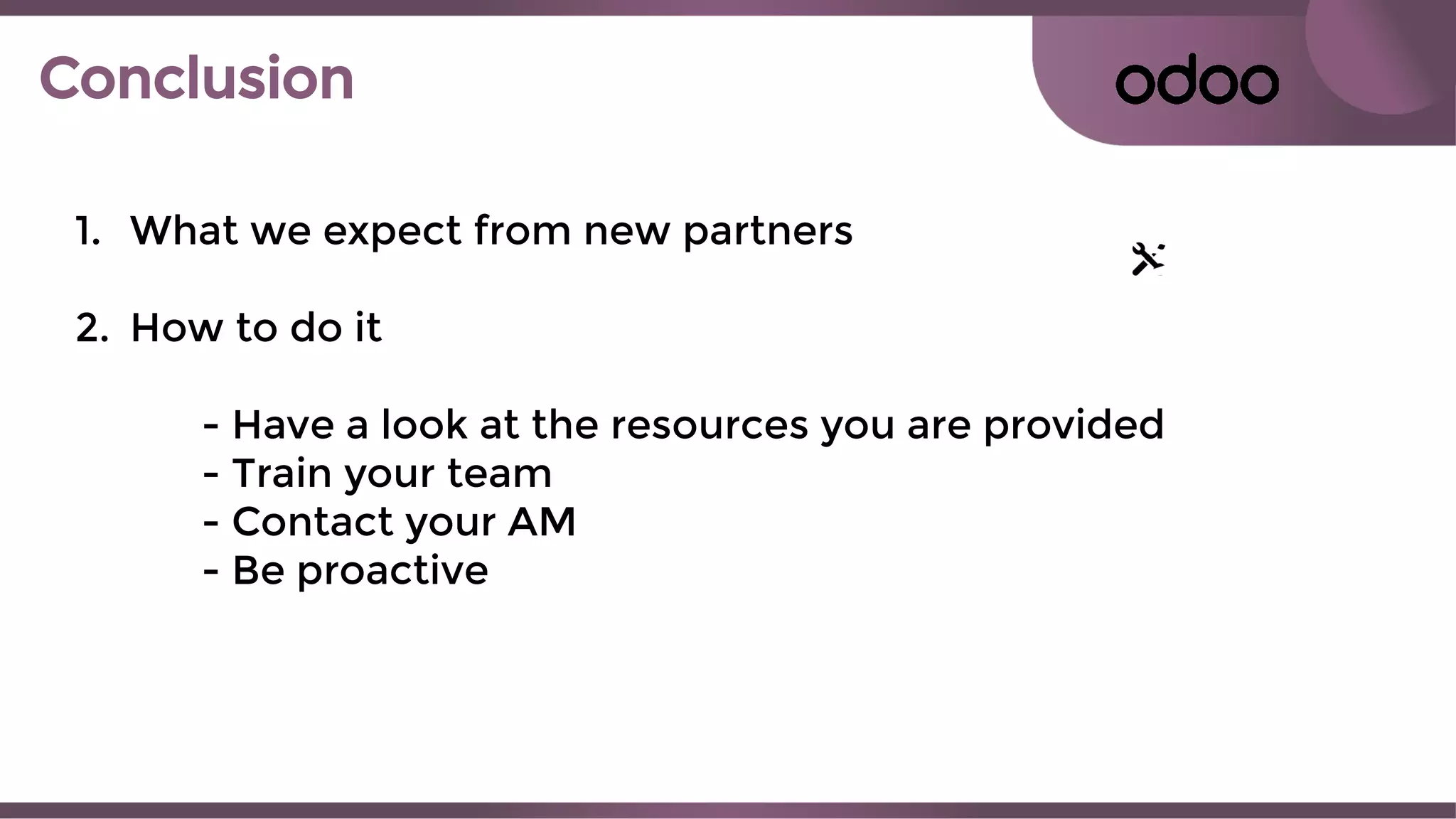 Conclusion

odoo

1. What we expect from new partners

2. How to do it

- Have a look at the resources you are provided
- Train your team
- Contact your AM
- Be proactive